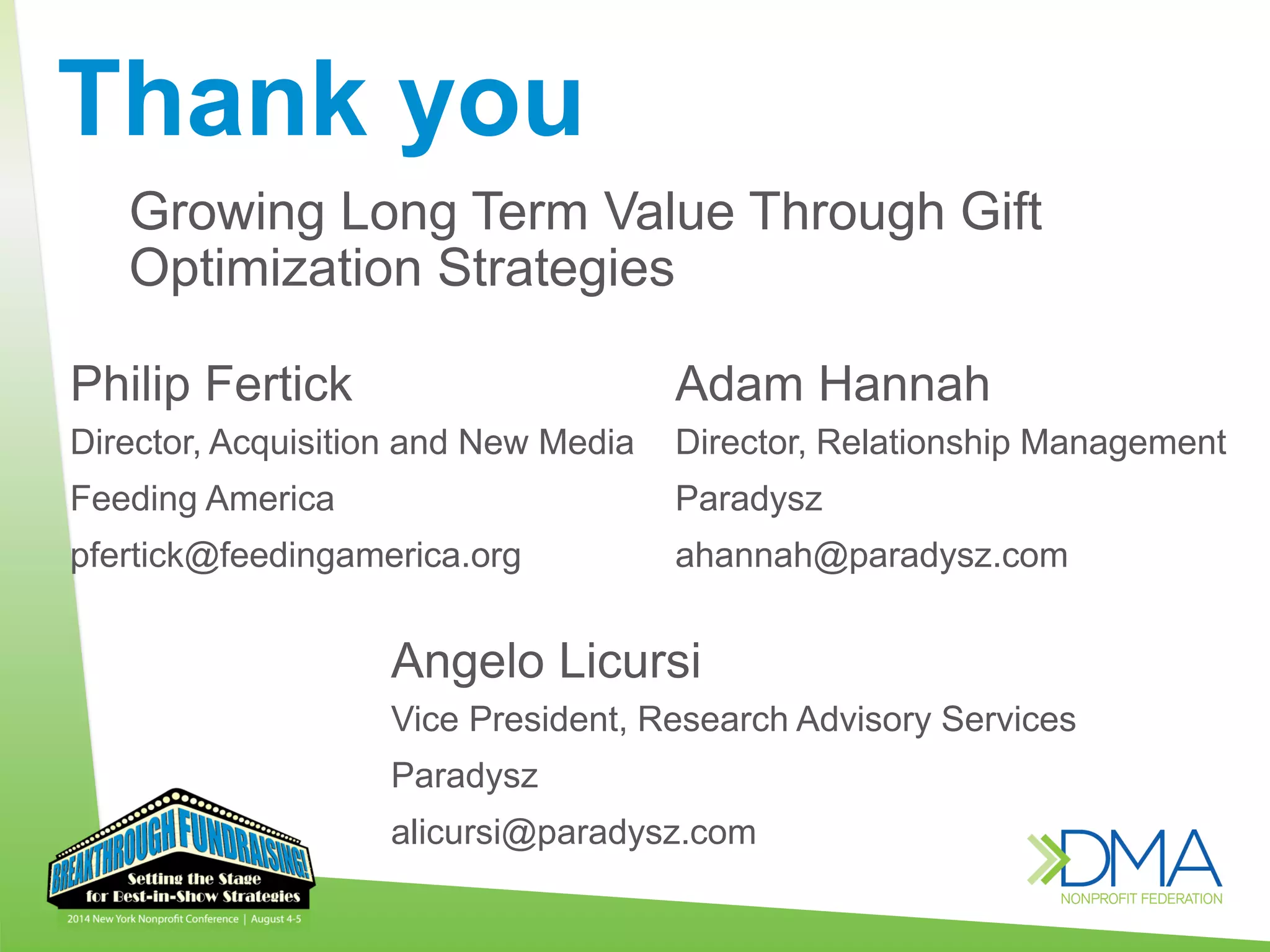 Thank you

Growing Long Term Value Through Gift Optimization Strategies

Philip Fertick
Director, Acquisition and New Media
Feeding America
pfertick@feedingamerica.org

Adam Hannah
Director, Relationship Management
Paradysz
ahannah@paradysz.com

Angelo Licursi
Vice President, Research Advisory Services
Paradysz
alicursi@paradysz.com

BREAKTHROUGH FUNDRAISING!
Setting the Stage for Best-in-Show Strategies
2014 New York Nonprofit Conference | August 4-5

DMA
NONPROFIT FEDERATION